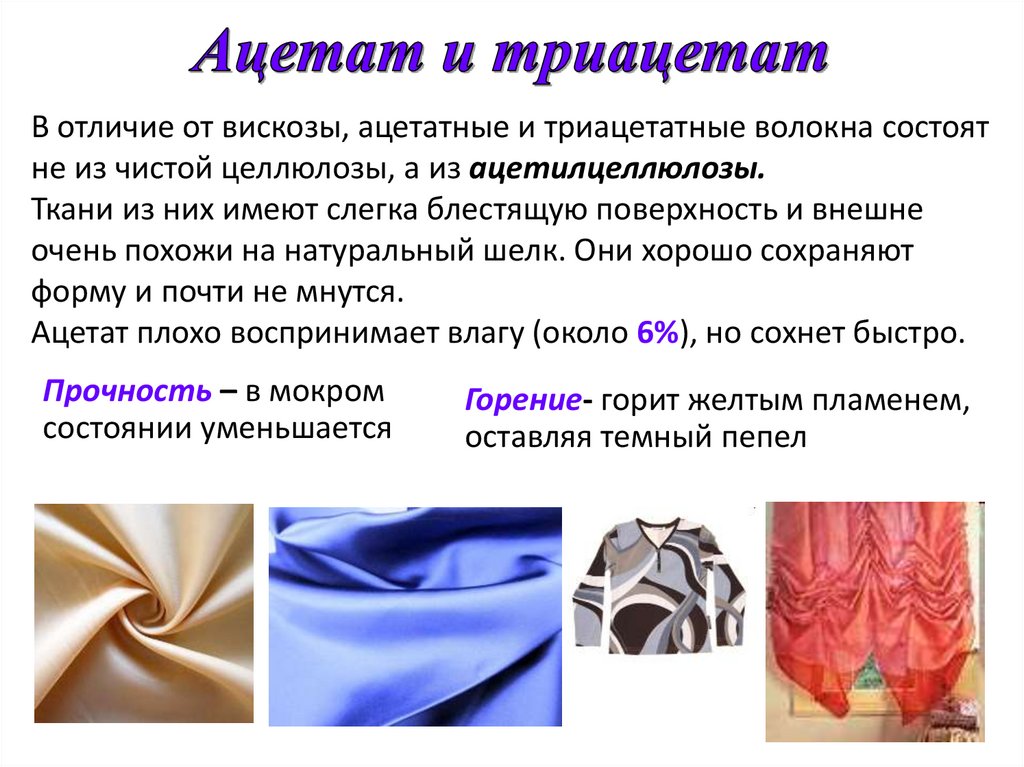 Ацетат и триацетат

В отличие от вискозы, ацетатные и триацетатные волокна состоят не из чистой целлюлозы, а из ацетилцеллюлозы.
Ткани из них имеют слегка блестящую поверхность и внешне очень похожи на натуральный шелк. Они хорошо сохраняют форму и почти не мнутся.
Ацетат плохо воспринимает влагу (около 6%), но сохнет быстро.

Прочность – в мокром состоянии уменьшается

Горение- горит желтым пламенем, оставляя темный пепел